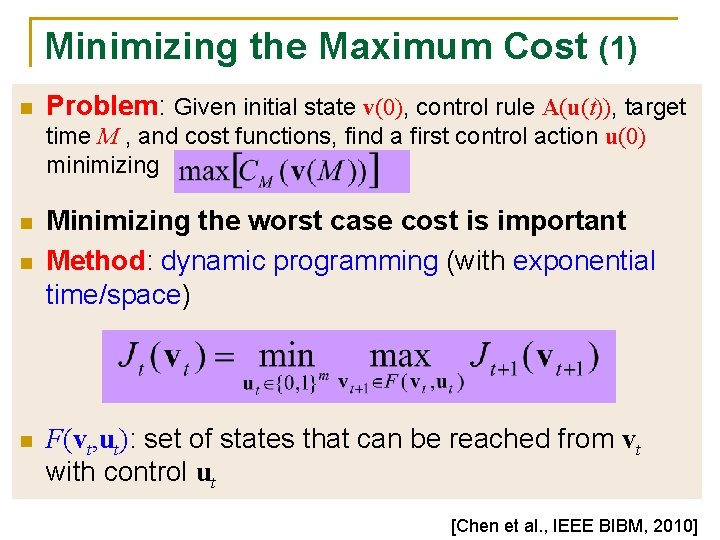 Minimizing the Maximum Cost (1)

Problem: Given initial state $\mathbf{v}(0)$, control rule $\mathbf{A}(\mathbf{u}(t))$, target time $M$ , and cost functions, find a first control action $\mathbf{u}(0)$ minimizing $\max\left[C_M(\mathbf{v}(M))\right]$

Minimizing the worst case cost is important

Method: dynamic programming (with exponential time/space)

$J_t(\mathbf{v}_t) = \min_{\mathbf{u}_t \in \{0,1\}^m} \max_{\mathbf{v}_{t+1} \in F(\mathbf{v}_t, \mathbf{u}_t)} J_{t+1}(\mathbf{v}_{t+1})$

$F(\mathbf{v}_t, \mathbf{u}_t)$: set of states that can be reached from $\mathbf{v}_t$ with control $\mathbf{u}_t$

[Chen et al., IEEE BIBM, 2010]